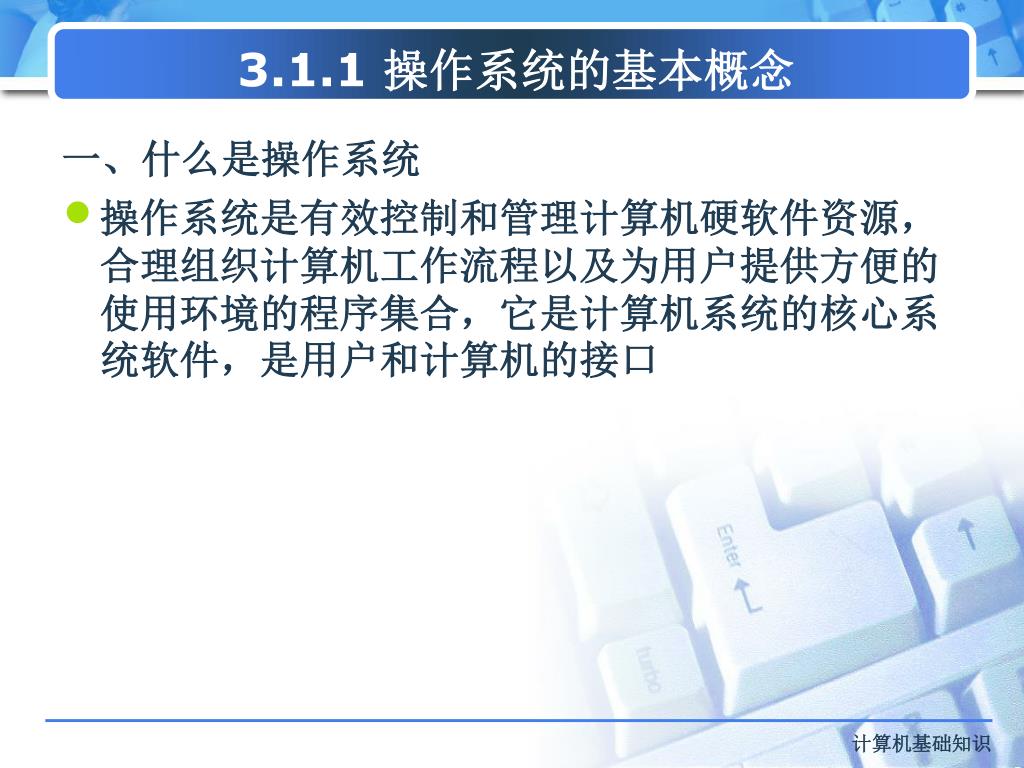 3.1.1 操作系统的基本概念

一、什么是操作系统

操作系统是有效控制和管理计算机硬软件资源，合理组织计算机工作流程以及为用户提供方便的使用环境的程序集合，它是计算机系统的核心系统软件，是用户和计算机的接口

Enter

turbo

计算机基础知识